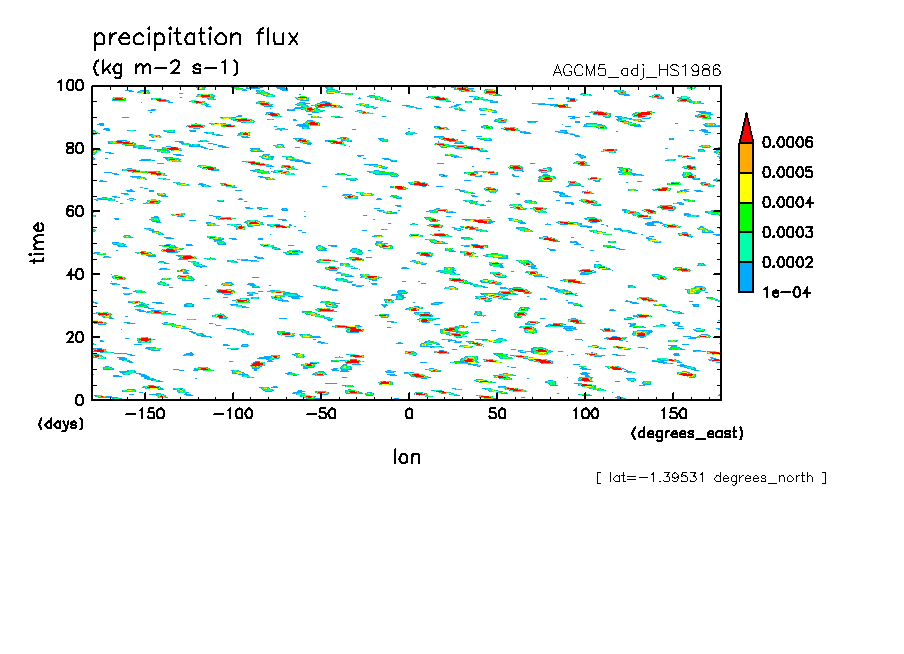 precipitation flux
(kg m-2 s-1)
AGCM5_adj_HS1986

time
100
80
60
40
20
0
(days)

-150 -100 -50 0 50 100 150
(degrees_east)
lon

0.0006
0.0005
0.0004
0.0003
0.0002
1e-04

[ lat=-1.39531 degrees_north ]